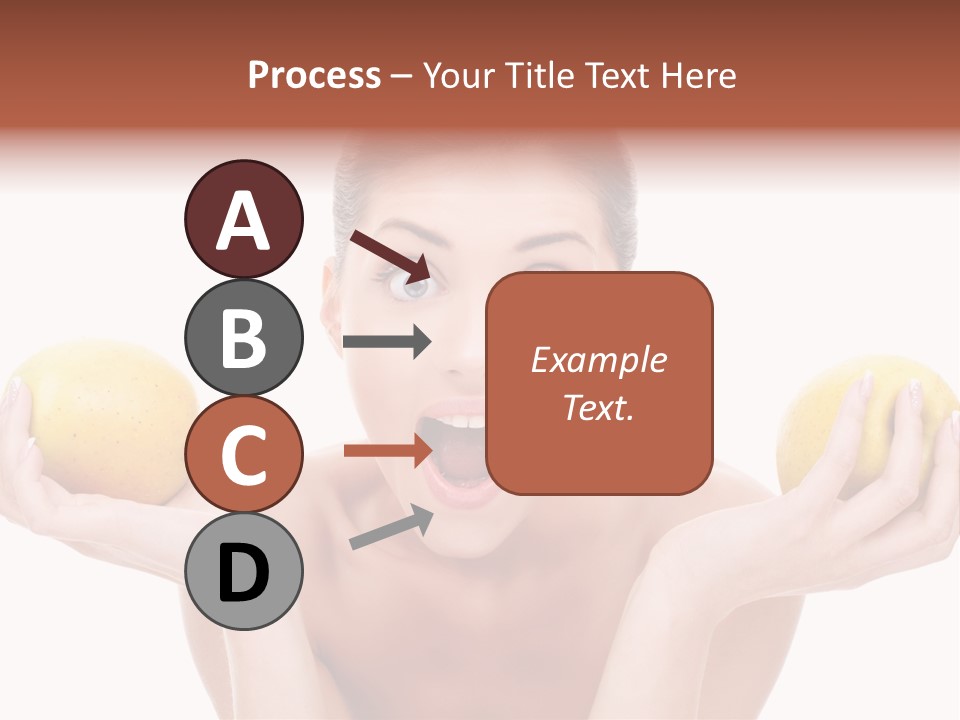 Process – Your Title Text Here

A

B

C

D

Example Text.